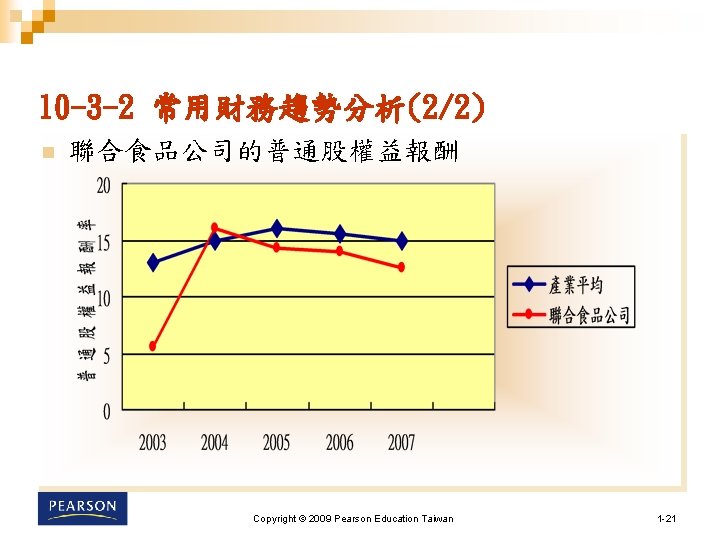 10-3-2 常用財務趨勢分析(2/2)

聯合食品公司的普通股權益報酬

普通股權益報酬率

20
15
10
5
0

2003 2004 2005 2006 2007

產業平均
聯合食品公司

PEARSON

Copyright © 2009 Pearson Education Taiwan

1-21